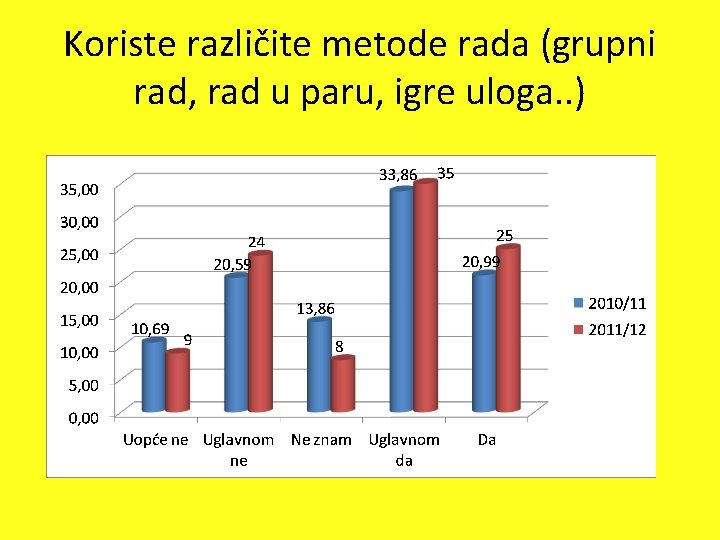 Koriste različite metode rada (grupni rad, rad u paru, igre uloga..)

35,00
30,00
25,00
20,00
15,00
10,00
5,00
0,00

10,69
9
20,59
24
13,86
8
33,86
35
20,99
25

Uopće ne
Uglavnom ne
Ne znam
Uglavnom da
Da

2010/11
2011/12